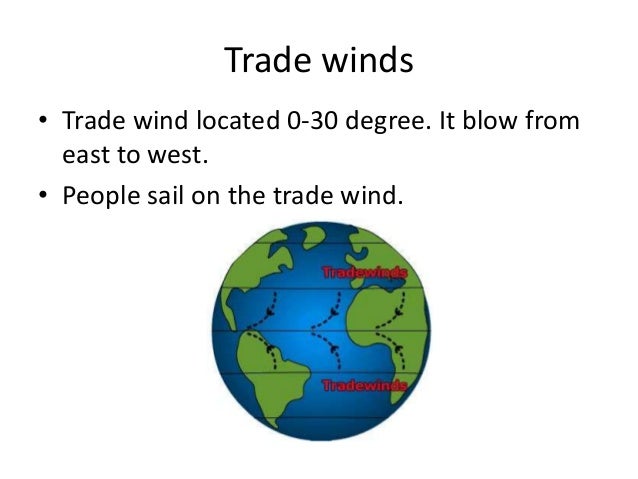 Trade winds

• Trade wind located 0-30 degree. It blow from east to west.

• People sail on the trade wind.

Tradewinds

Tradewinds